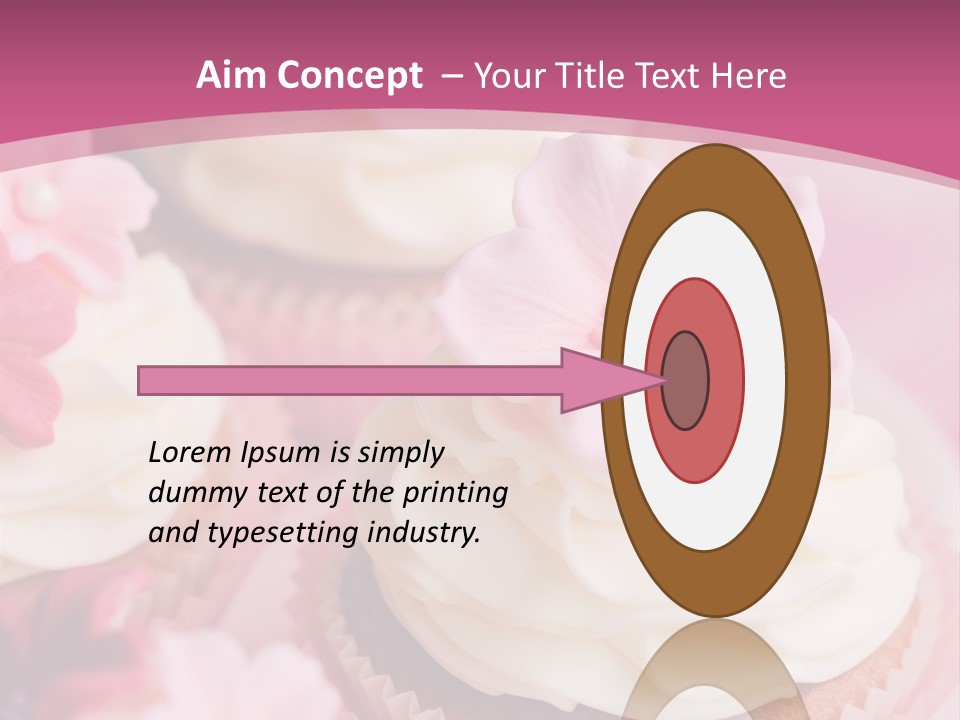 Aim Concept – Your Title Text Here

Lorem Ipsum is simply dummy text of the printing and typesetting industry.